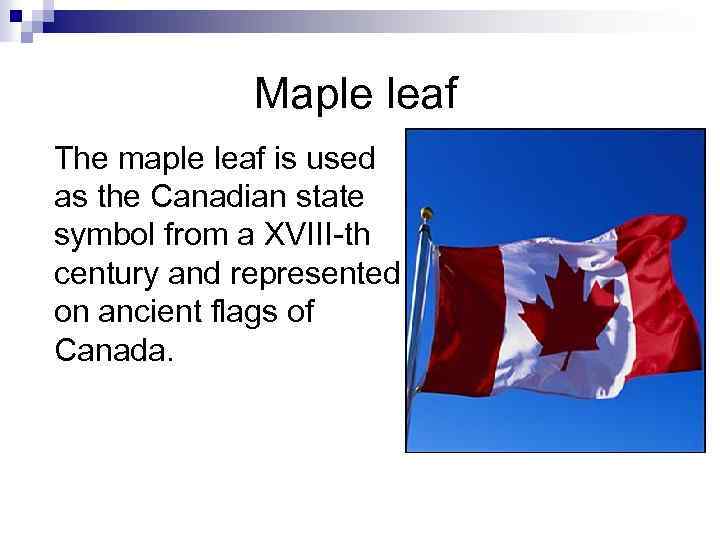 Maple leaf

The maple leaf is used as the Canadian state symbol from a XVIII-th century and represented on ancient flags of Canada.